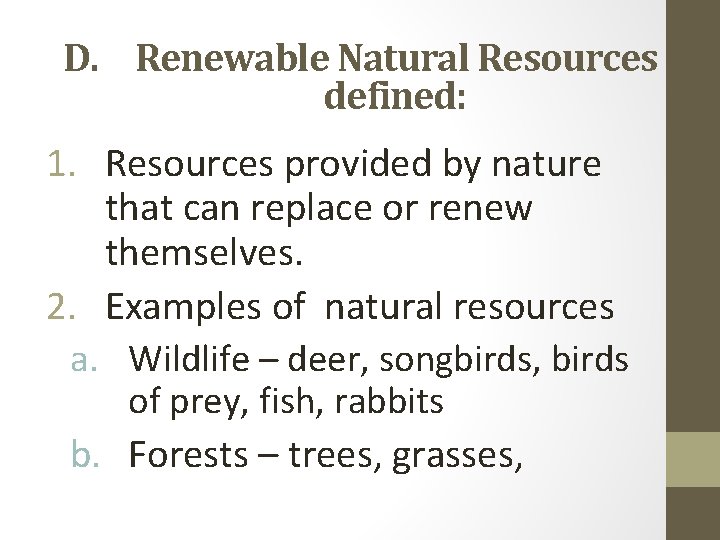 D. Renewable Natural Resources defined:

1. Resources provided by nature that can replace or renew themselves.

2. Examples of natural resources

a. Wildlife – deer, songbirds, birds of prey, fish, rabbits

b. Forests – trees, grasses,